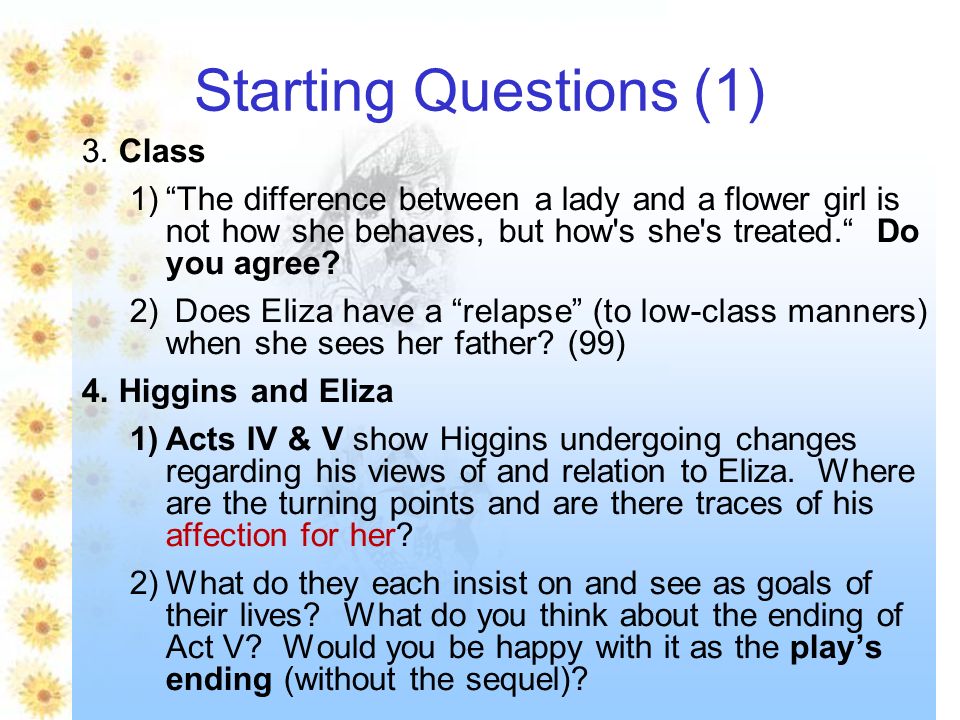 Starting Questions (1)

3. Class

1) “The difference between a lady and a flower girl is not how she behaves, but how's she's treated.“ Do you agree?

2) Does Eliza have a “relapse” (to low-class manners) when she sees her father? (99)

4. Higgins and Eliza

1) Acts IV & V show Higgins undergoing changes regarding his views of and relation to Eliza. Where are the turning points and are there traces of his affection for her?

2) What do they each insist on and see as goals of their lives? What do you think about the ending of Act V? Would you be happy with it as the play’s ending (without the sequel)?